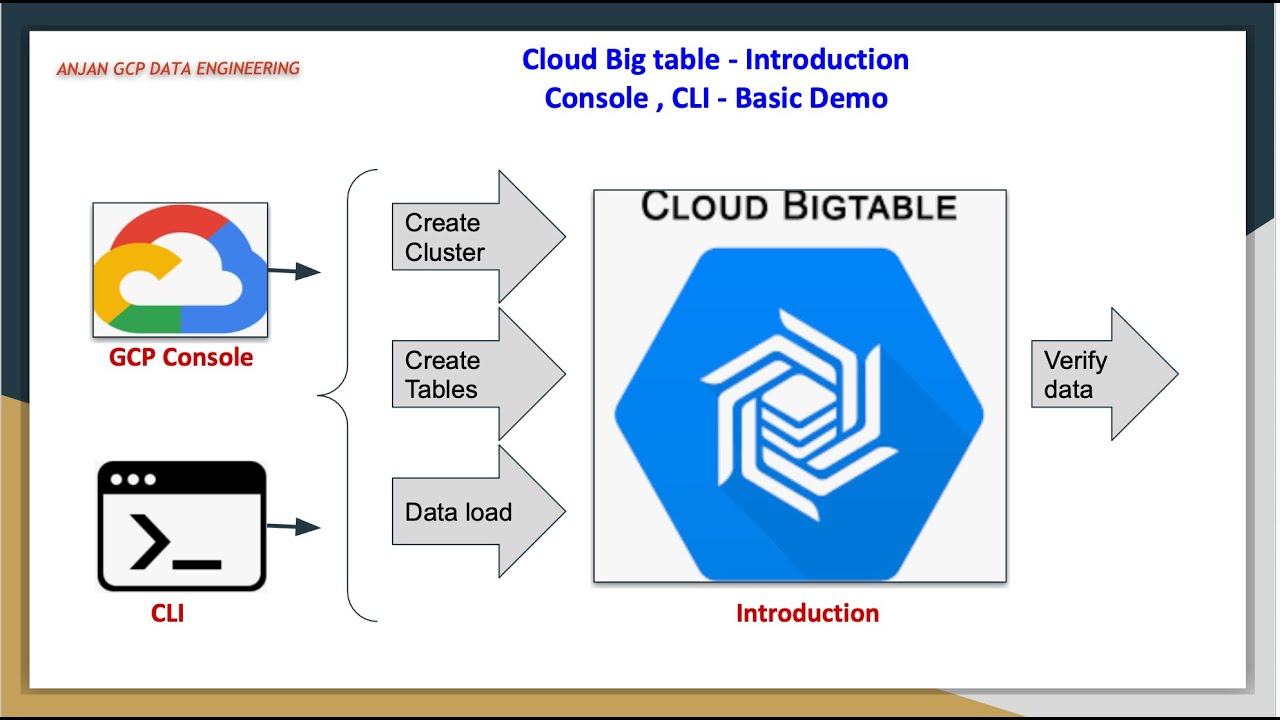 ANJAN GCP DATA ENGINEERING

Cloud Big table - Introduction
Console , CLI - Basic Demo

GCP Console

CLI

Create Cluster

Create Tables

Data load

CLOUD BIGTABLE

Introduction

Verify data